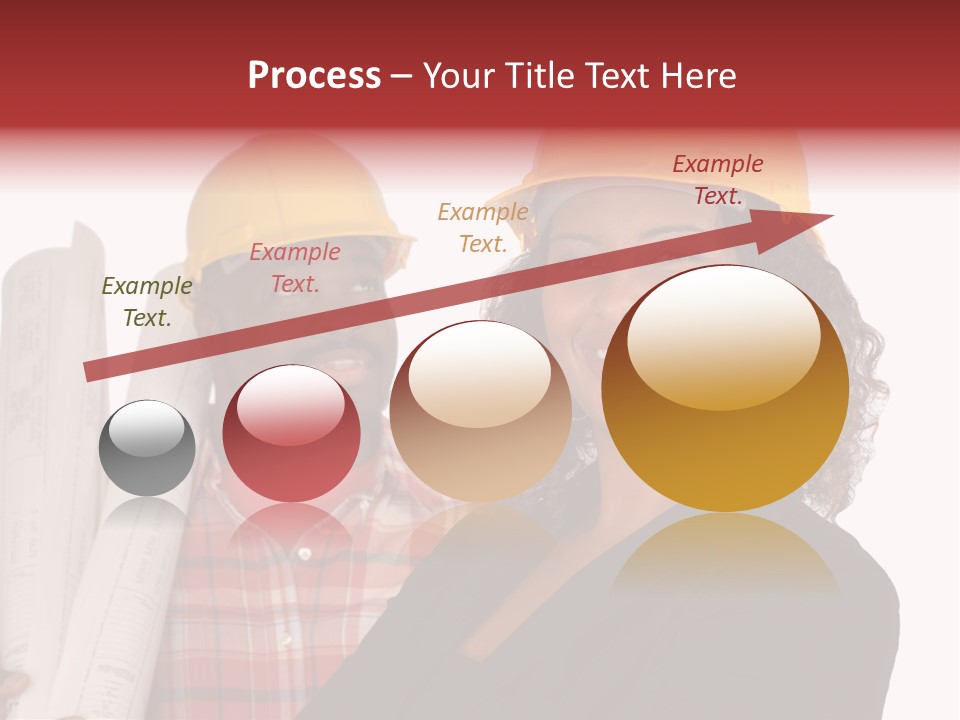 Process – Your Title Text Here

Example Text.

Example Text.

Example Text.

Example Text.